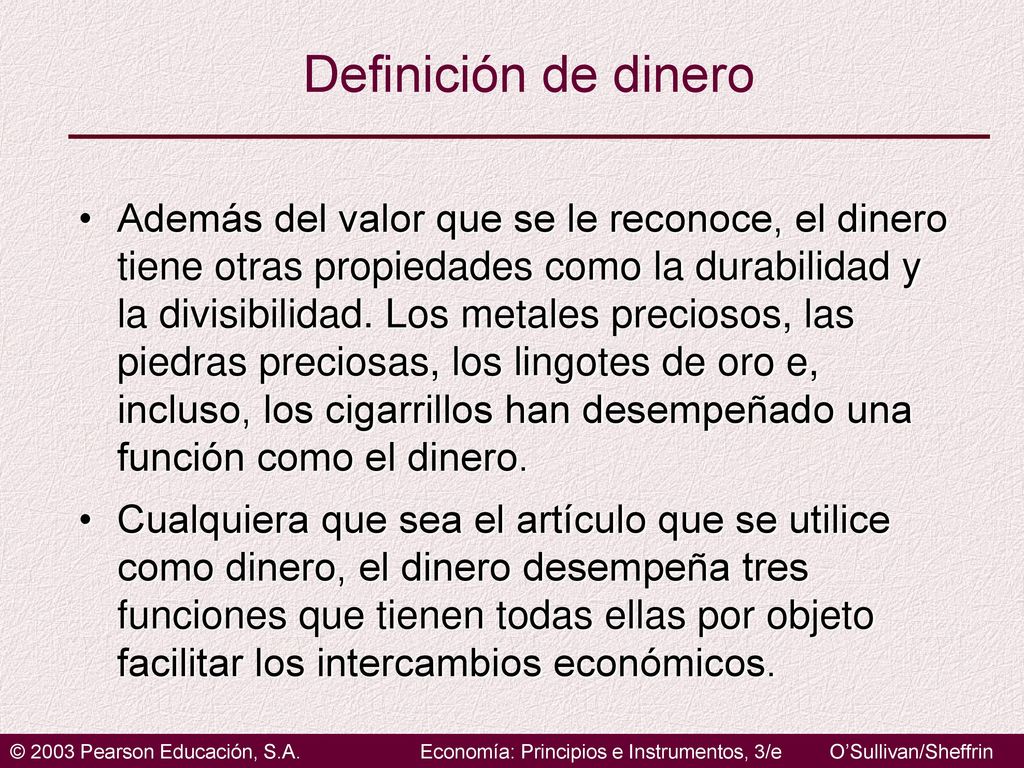 Definición de dinero

• Además del valor que se le reconoce, el dinero tiene otras propiedades como la durabilidad y la divisibilidad. Los metales preciosos, las piedras preciosas, los lingotes de oro e, incluso, los cigarrillos han desempeñado una función como el dinero.

• Cualquiera que sea el artículo que se utilice como dinero, el dinero desempeña tres funciones que tienen todas ellas por objeto facilitar los intercambios económicos.

© 2003 Pearson Educación, S.A. Economía: Principios e Instrumentos, 3/e O'Sullivan/Sheffrin